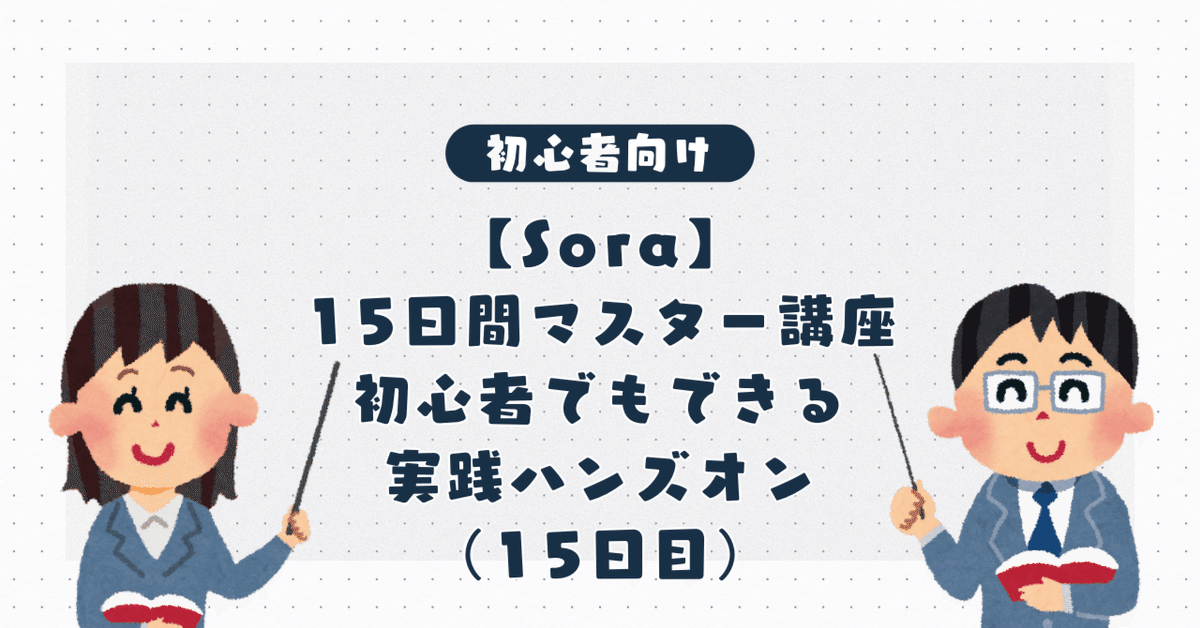 初心者向け

【Sora】
15日間マスター講座
初心者でもできる
実践ハンズオン
（15日目）